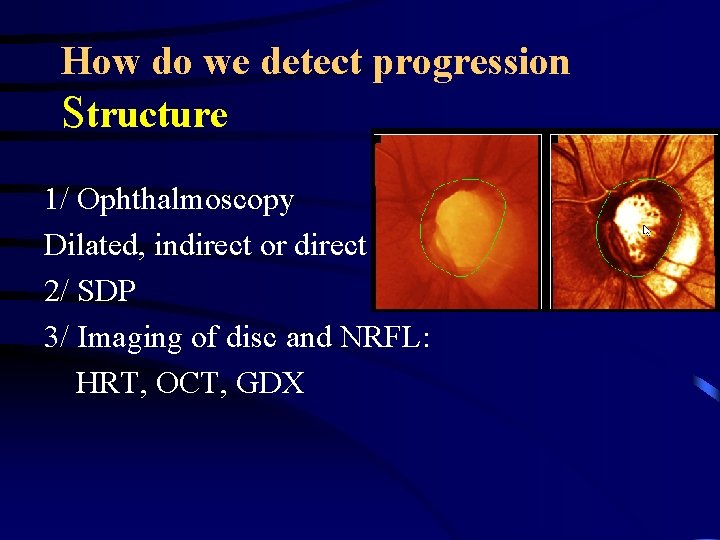 How do we detect progression
Structure

1/ Ophthalmoscopy
Dilated, indirect or direct
2/ SDP
3/ Imaging of disc and NRFL:
HRT, OCT, GDX